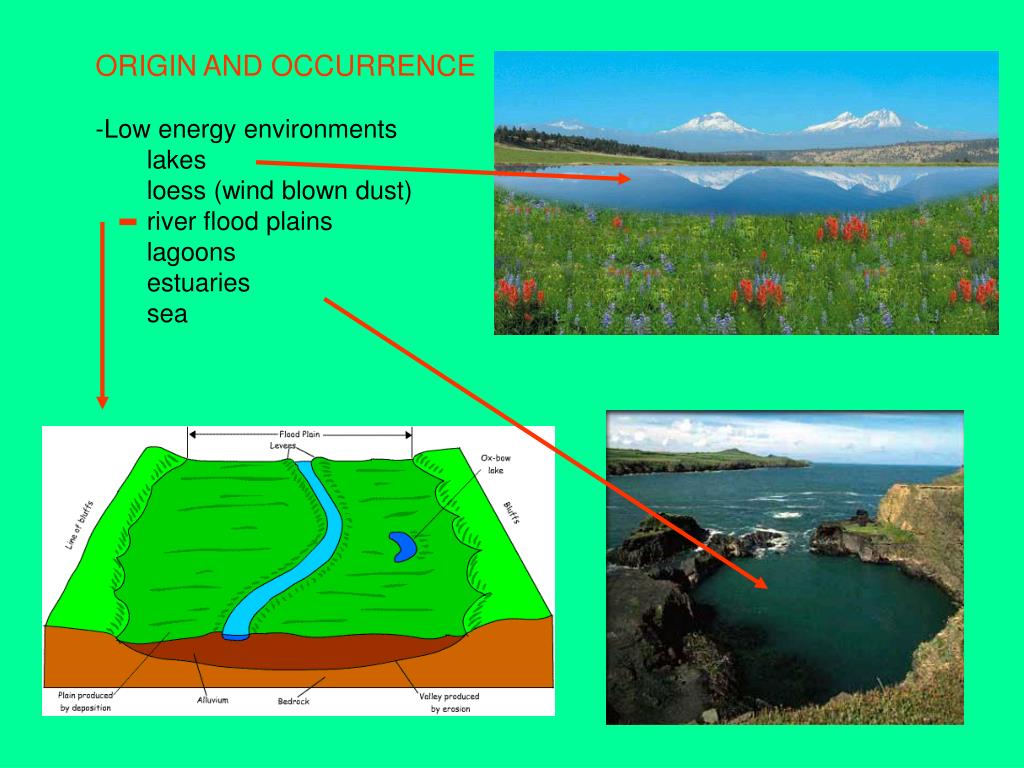 ORIGIN AND OCCURRENCE

-Low energy environments
lakes
loess (wind blown dust)
river flood plains
lagoons
estuaries
sea

Flood Plain
Levees
Ox-bow lake
Line of bluffs
Bluffs
Plain produced by deposition
Alluvium
Bedrock
Valley produced by erosion